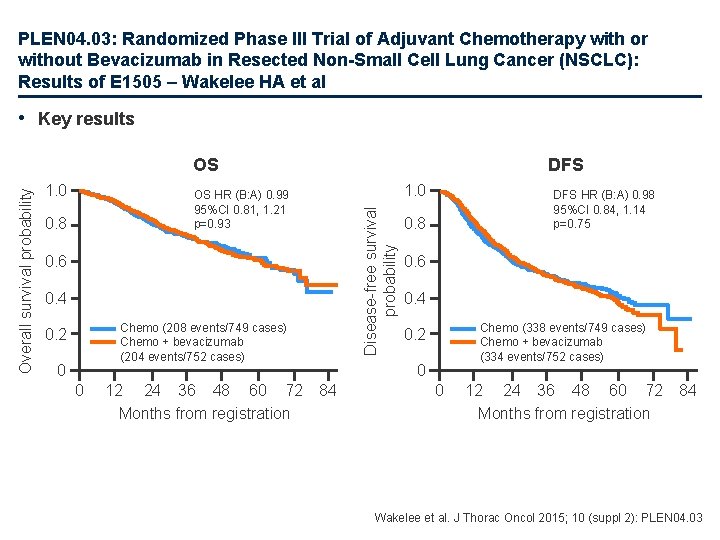 PLEN04.03: Randomized Phase III Trial of Adjuvant Chemotherapy with or without Bevacizumab in Resected Non-Small Cell Lung Cancer (NSCLC): Results of E1505 – Wakelee HA et al

• Key results

OS

Overall survival probability

1.0
0.8
0.6
0.4
0.2
0

OS HR (B:A) 0.99
95%CI 0.81, 1.21
p=0.93

Chemo (208 events/749 cases)
Chemo + bevacizumab (204 events/752 cases)

0 12 24 36 48 60 72 84
Months from registration

DFS

Disease-free survival probability

1.0
0.8
0.6
0.4
0.2
0

DFS HR (B:A) 0.98
95%CI 0.84, 1.14
p=0.75

Chemo (338 events/749 cases)
Chemo + bevacizumab (334 events/752 cases)

0 12 24 36 48 60 72 84
Months from registration

Wakelee et al. J Thorac Oncol 2015; 10 (suppl 2): PLEN04.03